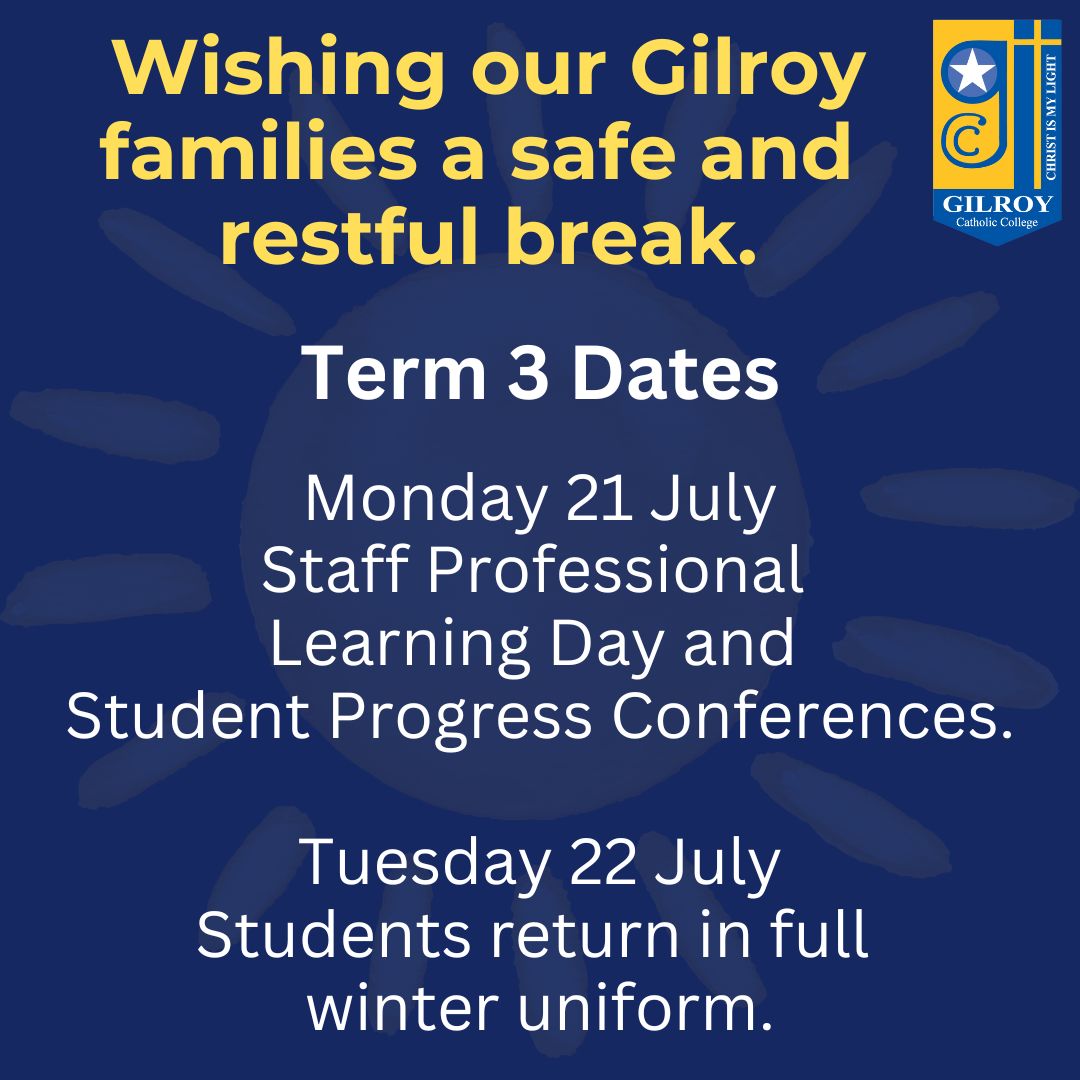 Wishing our Gilroy families a safe and restful break.

CHRIST IS MY LIGHT
GILROY
Catholic College

Term 3 Dates

Monday 21 July
Staff Professional Learning Day and Student Progress Conferences.

Tuesday 22 July
Students return in full winter uniform.